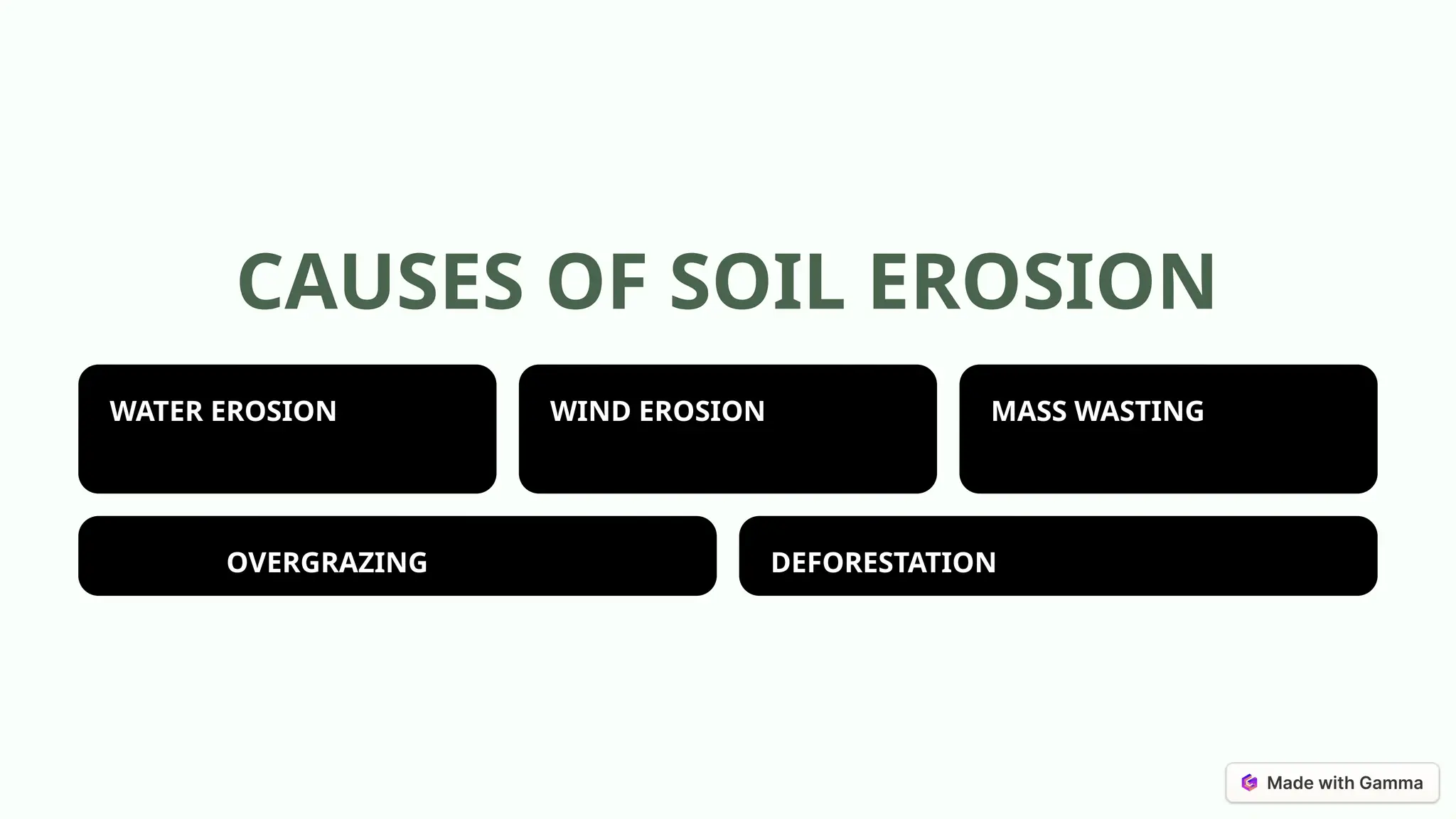 CAUSES OF SOIL EROSION

WATER EROSION

WIND EROSION

MASS WASTING

OVERGRAZING

DEFORESTATION

Made with Gamma